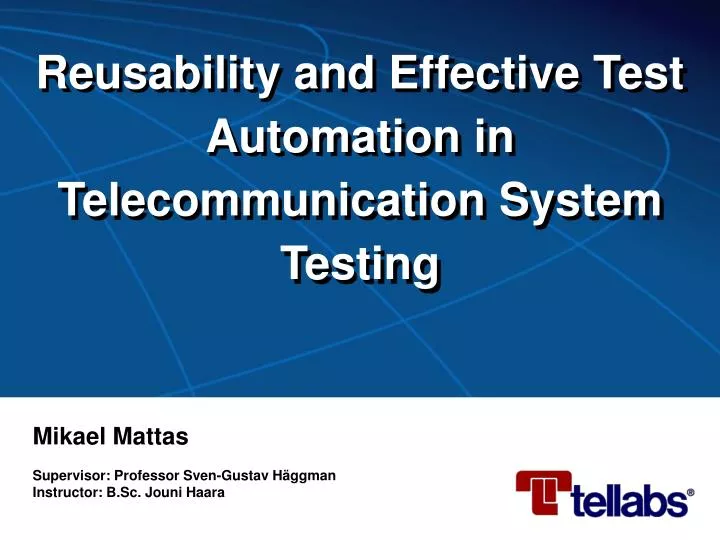 Reusability and Effective Test Automation in Telecommunication System Testing

Mikael Mattas

Supervisor: Professor Sven-Gustav Häggman
Instructor: B.Sc. Jouni Haara

tellabs®